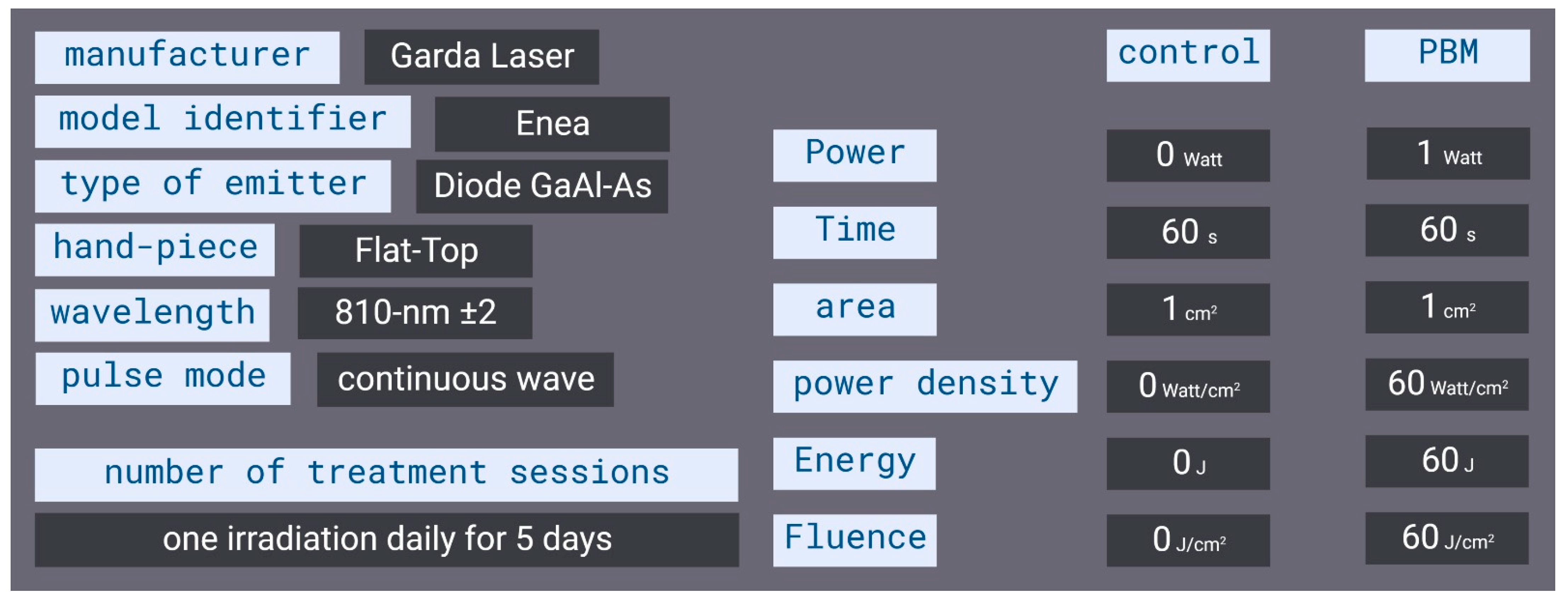 manufacturer Garda Laser

model identifier Enea

type of emitter Diode GaAl-As

hand-piece Flat-Top

wavelength 810-nm ±2

pulse mode continuous wave

number of treatment sessions

one irradiation daily for 5 days

| | control | PBM |
|---|---|---|
| Power | 0 Watt | 1 Watt |
| Time | 60 s | 60 s |
| area | 1 $cm^2$ | 1 $cm^2$ |
| power density | 0 $Watt/cm^2$ | 60 $Watt/cm^2$ |
| Energy | 0 J | 60 J |
| Fluence | 0 $J/cm^2$ | 60 $J/cm^2$ |